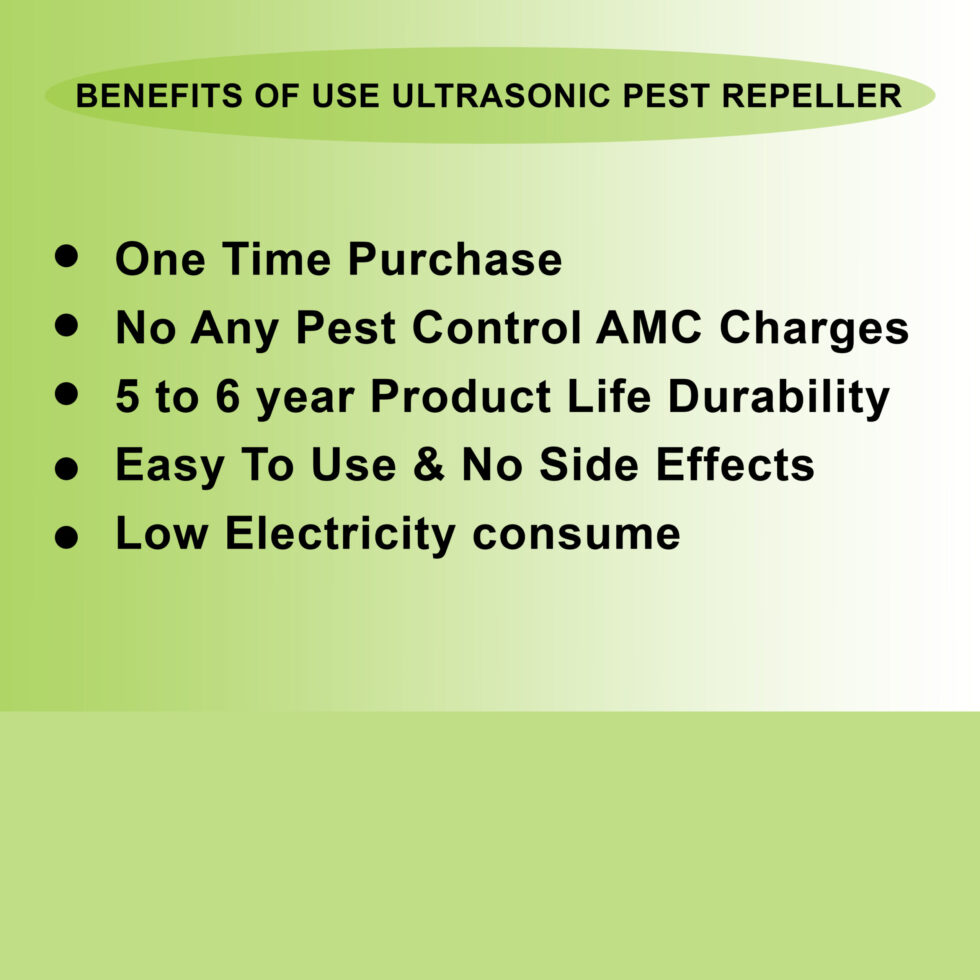 BENEFITS OF USE ULTRASONIC PEST REPELLER

- One Time Purchase
- No Any Pest Control AMC Charges
- 5 to 6 year Product Life Durability
- Easy To Use & No Side Effects
- Low Electricity consume